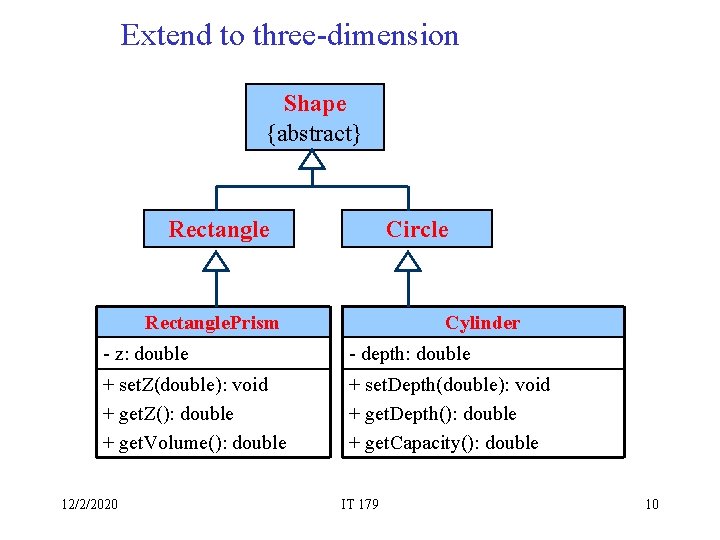 Extend to three-dimension

Shape
{abstract}

Rectangle

Circle

RectanglePrism
- z: double
+ setZ(double): void
+ getZ(): double
+ getVolume(): double

Cylinder
- depth: double
+ setDepth(double): void
+ getDepth(): double
+ getCapacity(): double

12/2/2020
IT 179
10